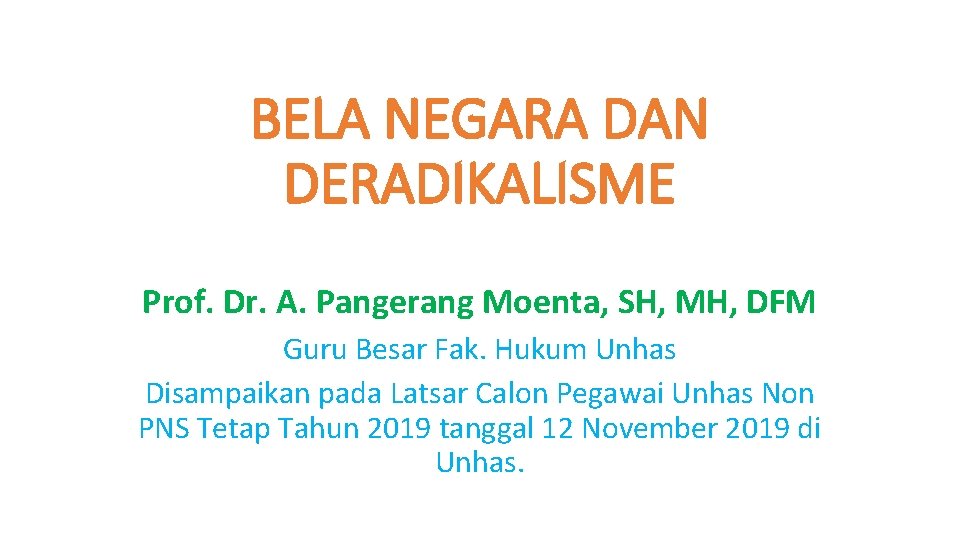 BELA NEGARA DAN DERADIKALISME

Prof. Dr. A. Pangerang Moenta, SH, MH, DFM

Guru Besar Fak. Hukum Unhas

Disampaikan pada Latsar Calon Pegawai Unhas Non PNS Tetap Tahun 2019 tanggal 12 November 2019 di Unhas.